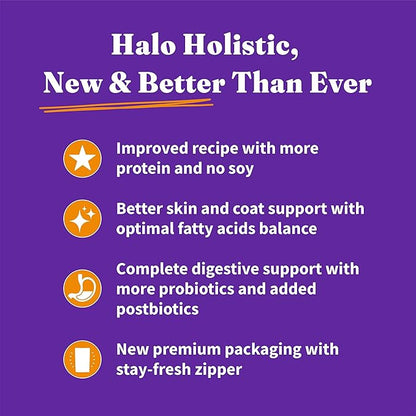 Halo Holistic,
New & Better Than Ever

Improved recipe with more protein and no soy

Better skin and coat support with optimal fatty acids balance

Complete digestive support with more probiotics and added postbiotics

New premium packaging with stay-fresh zipper